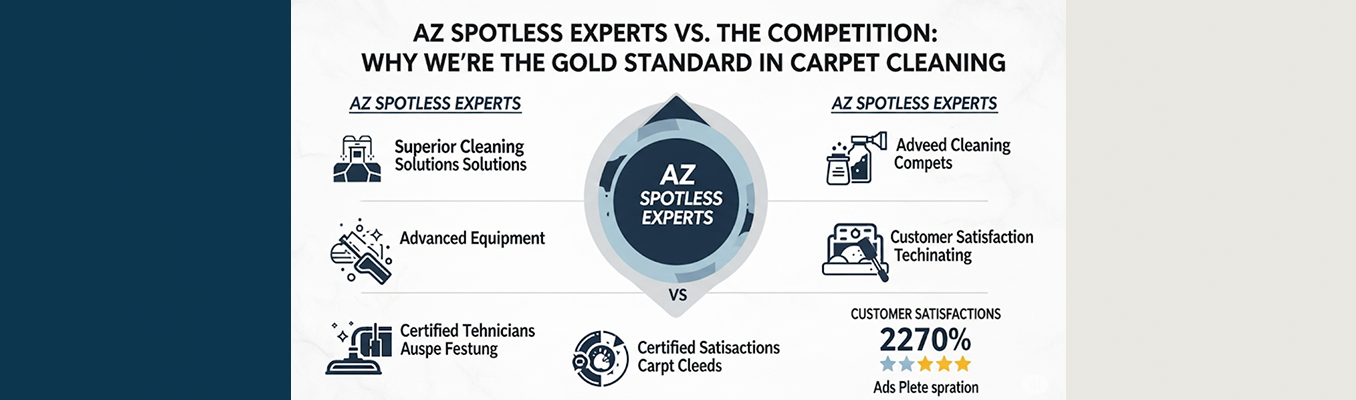 AZ SPOTLESS EXPERTS VS. THE COMPETITION:
WHY WE'RE THE GOLD STANDARD IN CARPET CLEANING

AZ SPOTLESS EXPERTS

Superior Cleaning Solutions Solutions

Advanced Equipment

Certified Tehnicians Auspe Festung

AZ SPOTLESS EXPERTS

VS

Certified Satisactions Carpt Cleeds

AZ SPOTLESS EXPERTS

Adveed Cleaning Compets

Customer Satisfaction Techinating

CUSTOMER SATISFACTIONS

2270%

Ads Plete spration